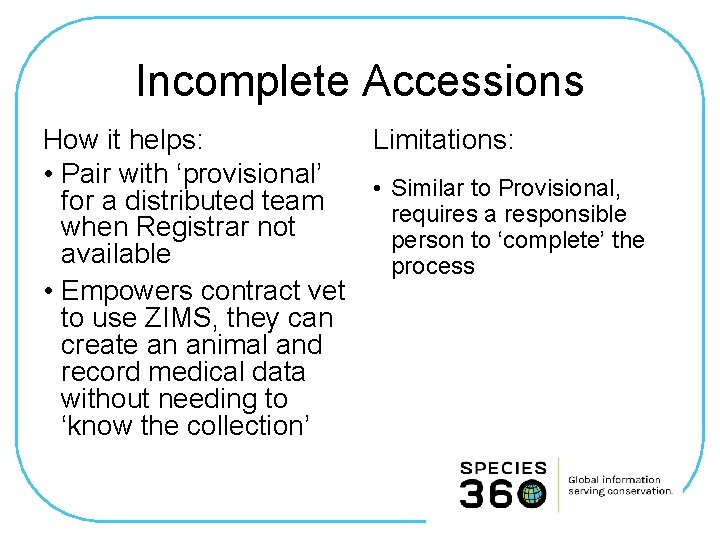 Incomplete Accessions

How it helps:

• Pair with ‘provisional’ for a distributed team when Registrar not available

• Empowers contract vet to use ZIMS, they can create an animal and record medical data without needing to ‘know the collection’

Limitations:

• Similar to Provisional, requires a responsible person to ‘complete’ the process

SPECIES 360

Global information serving conservation.